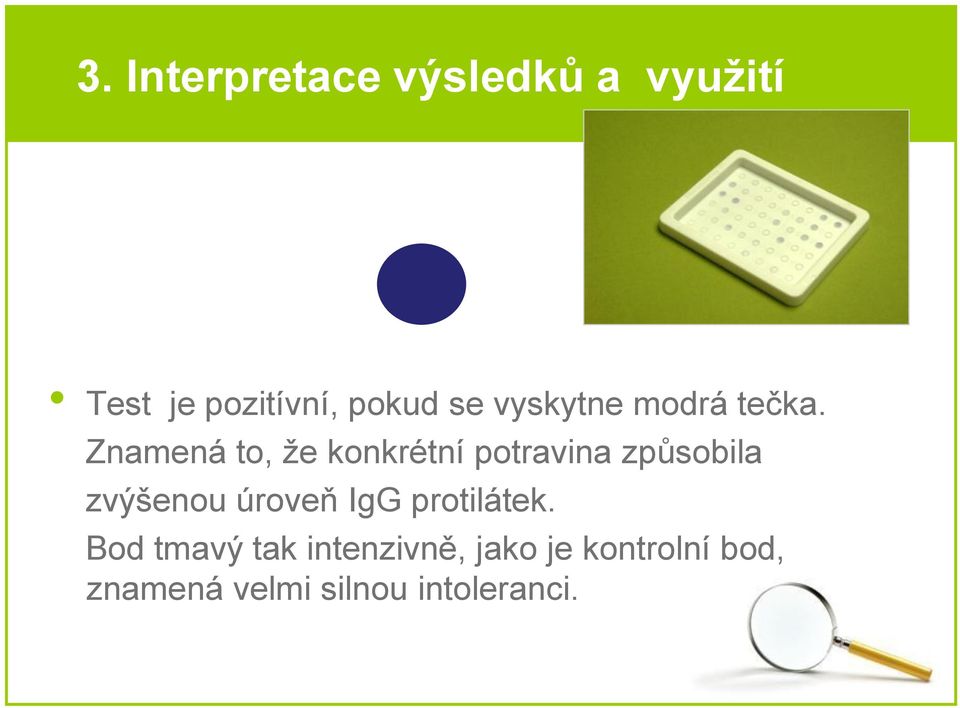 3. Interpretace výsledků a využití

• Test je pozitívní, pokud se vyskytne modrá tečka. Znamená to, že konkrétní potravina způsobila zvýšenou úroveň IgG protilátek.
Bod tmavý tak intenzivně, jako je kontrolní bod, znamená velmi silnou intoleranci.